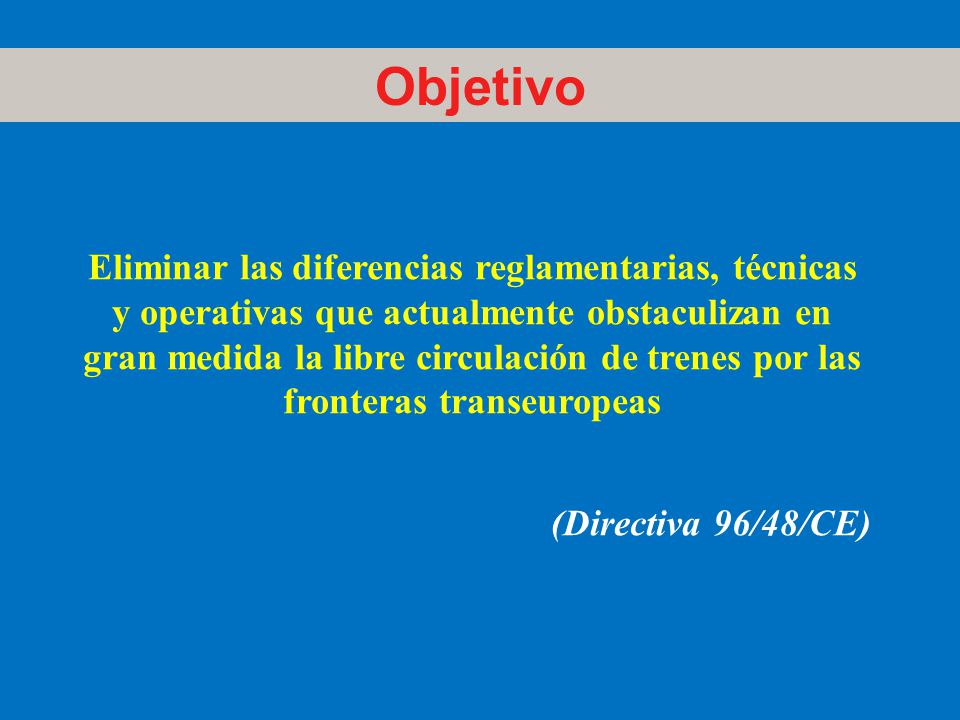 Objetivo

Eliminar las diferencias reglamentarias, técnicas y operativas que actualmente obstaculizan en gran medida la libre circulación de trenes por las fronteras transeuropeas

(Directiva 96/48/CE)